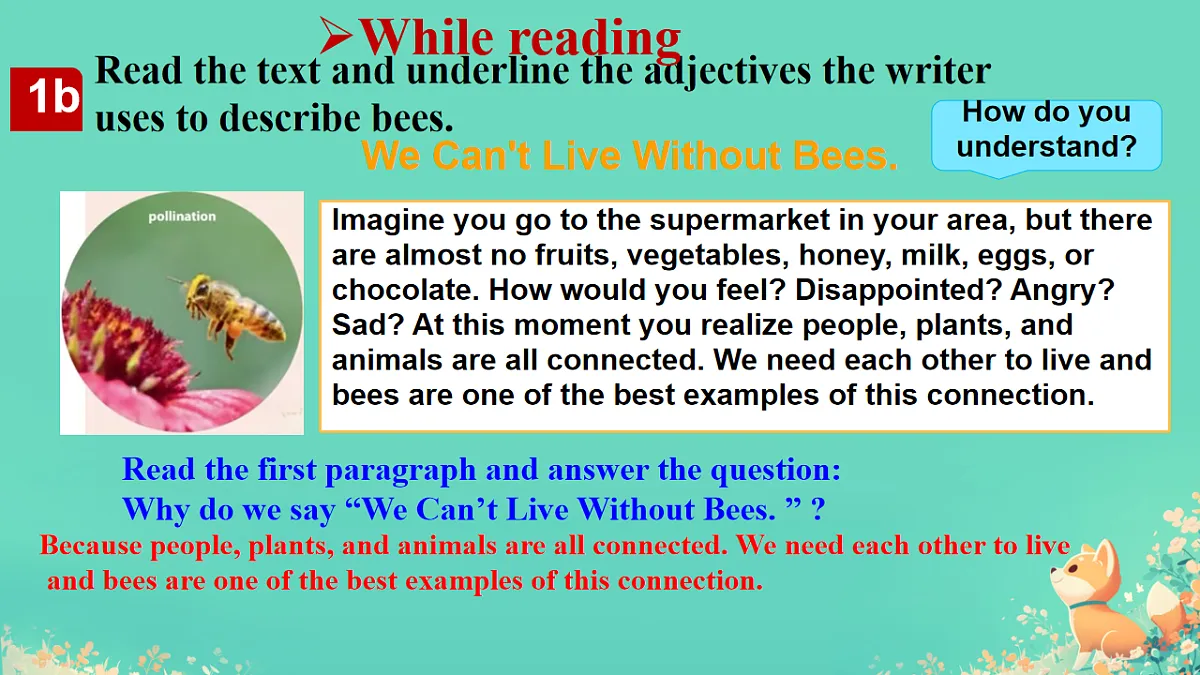 ➢While reading

1b Read the text and underline the adjectives the writer uses to describe bees.

How do you understand?

We Can't Live Without Bees.

pollination

Imagine you go to the supermarket in your area, but there are almost no fruits, vegetables, honey, milk, eggs, or chocolate. How would you feel? Disappointed? Angry? Sad? At this moment you realize people, plants, and animals are all connected. We need each other to live and bees are one of the best examples of this connection.

Read the first paragraph and answer the question:
Why do we say “We Can’t Live Without Bees. ” ?

Because people, plants, and animals are all connected. We need each other to live and bees are one of the best examples of this connection.